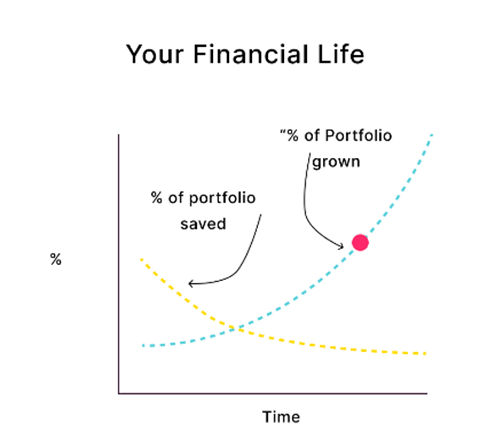 Your Financial Life

“% of Portfolio grown

% of portfolio saved

%

Time